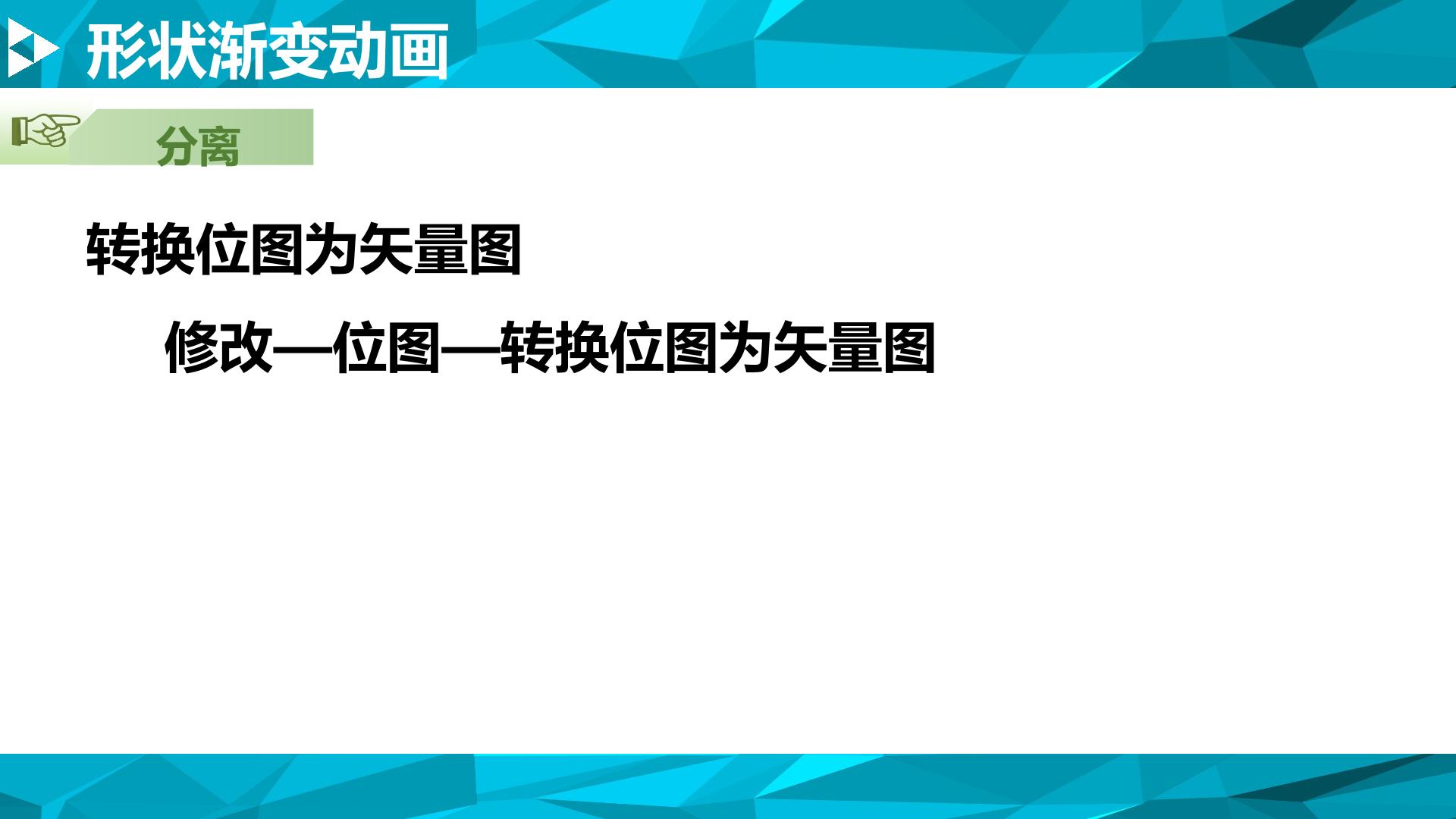 形状渐变动画

分离

转换位图为矢量图

修改—位图—转换位图为矢量图